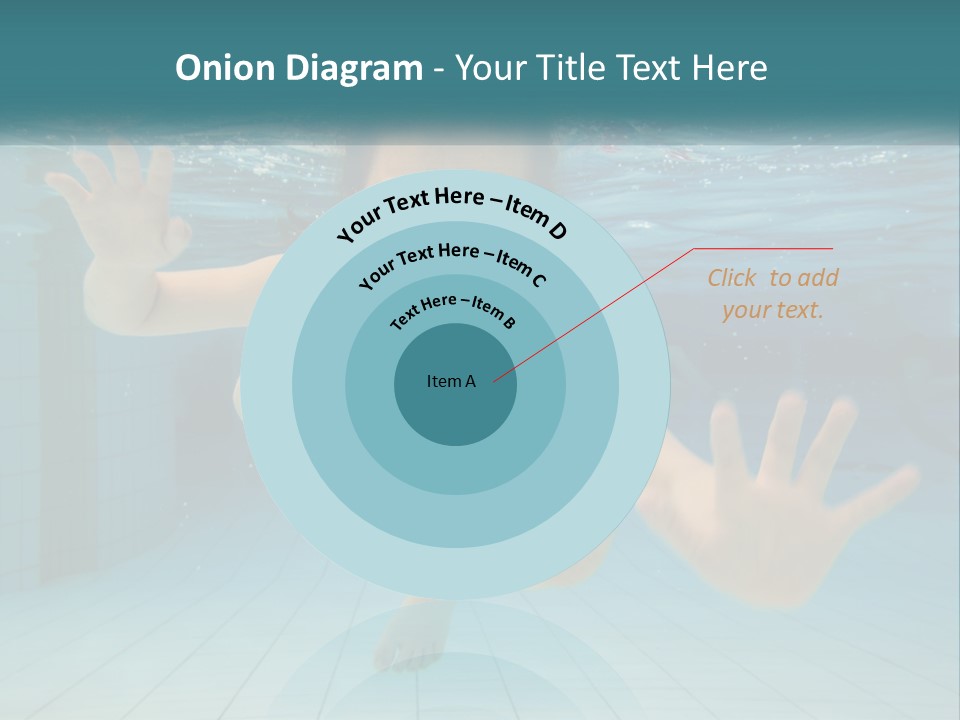 Onion Diagram - Your Title Text Here

Your Text Here – Item D

Your Text Here – Item C

Text Here – Item B

Item A

Click to add your text.